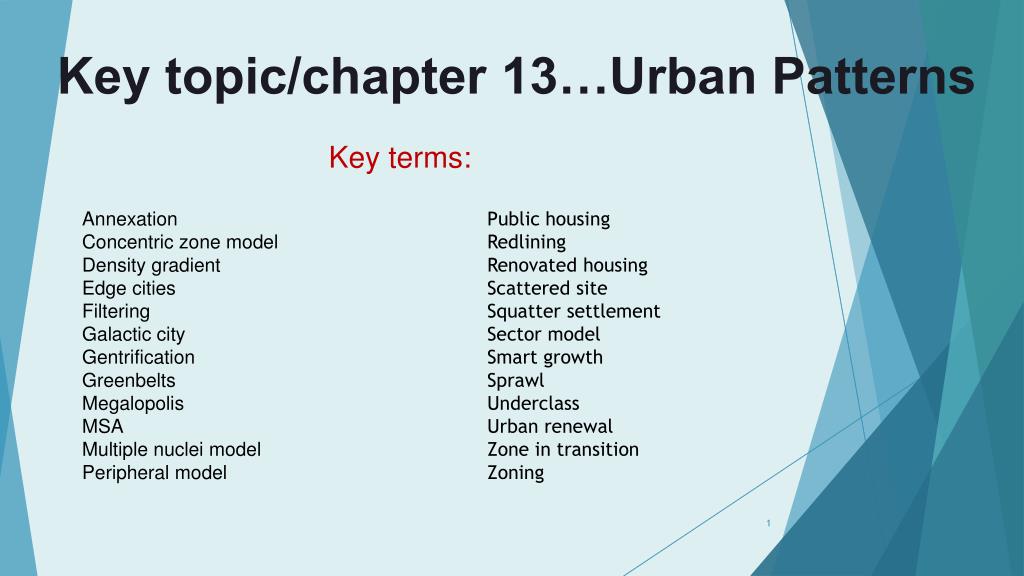 Key topic/chapter 13…Urban Patterns

Key terms:

Annexation
Concentric zone model
Density gradient
Edge cities
Filtering
Galactic city
Gentrification
Greenbelts
Megalopolis
MSA
Multiple nuclei model
Peripheral model

Public housing
Redlining
Renovated housing
Scattered site
Squatter settlement
Sector model
Smart growth
Sprawl
Underclass
Urban renewal
Zone in transition
Zoning

1